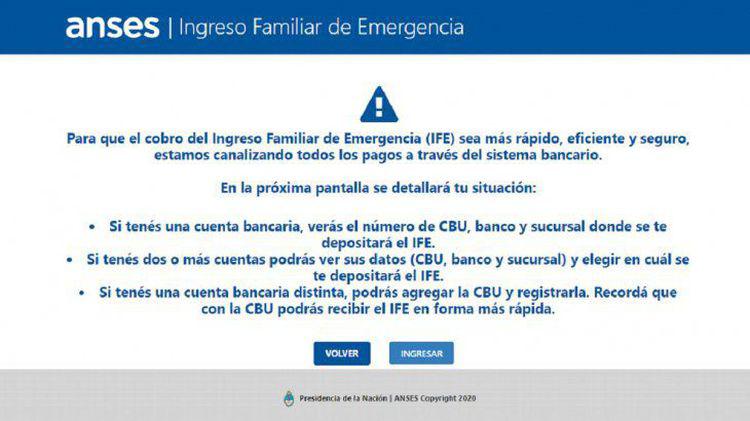 anses | Ingreso Familiar de Emergencia

Para que el cobro del Ingreso Familiar de Emergencia (IFE) sea más rápido, eficiente y seguro, estamos canalizando todos los pagos a través del sistema bancario.

En la próxima pantalla se detallará tu situación:

• Si tenés una cuenta bancaria, verás el número de CBU, banco y sucursal donde se te depositará el IFE.
• Si tenés dos o más cuentas podrás ver sus datos (CBU, banco y sucursal) y elegir en cuál se te depositará el IFE.
• Si tenés una cuenta bancaria distinta, podrás agregar la CBU y registrarla. Recordá que con la CBU podrás recibir el IFE en forma más rápida.

VOLVER

INGRESAR

Presidencia de la Nación | ANSES Copyright 2020